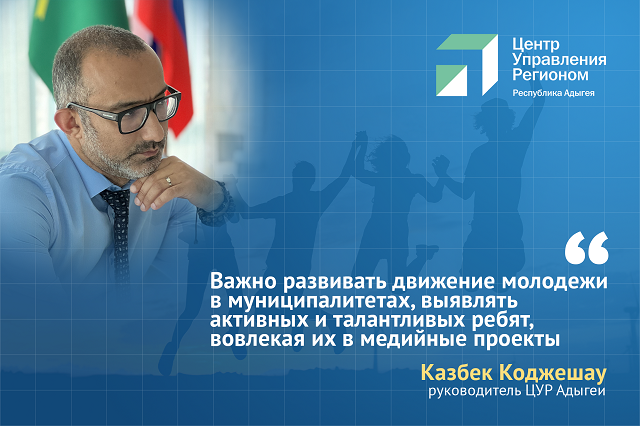 Центр Управления Регионом
Республика Адыгея

“

Важно развивать движение молодежи в муниципалитетах, выявлять активных и талантливых ребят, вовлекая их в медийные проекты

Казбек Коджешау
руководитель ЦУР Адыгеи